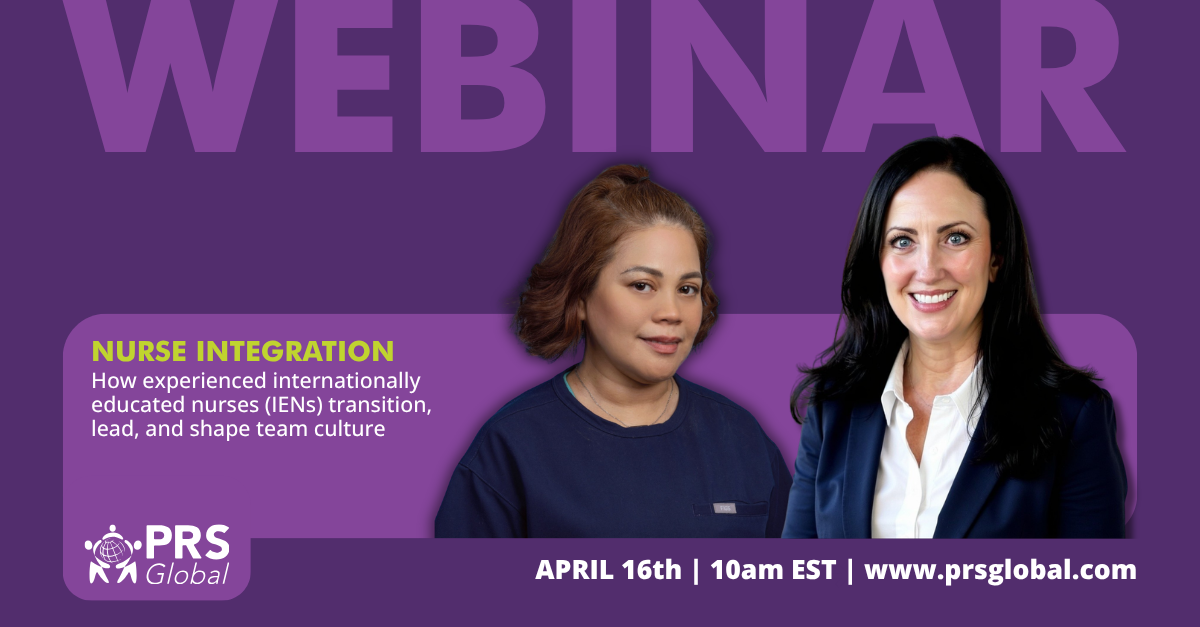 WEBINAR

NURSE INTEGRATION
How experienced internationally educated nurses (IENs) transition, lead, and shape team culture

PRS Global

APRIL 16th | 10am EST | www.prsglobal.com